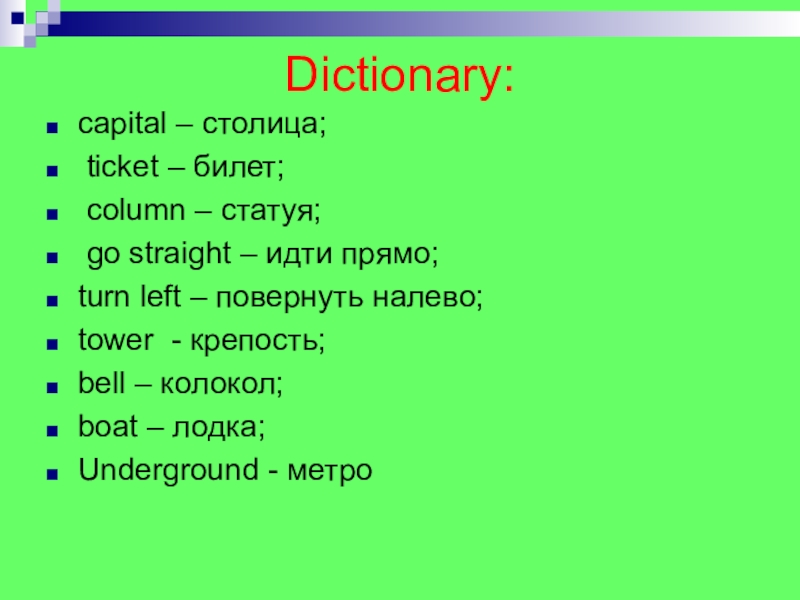 Dictionary:

- capital – столица;
- ticket – билет;
- column – статуя;
- go straight – идти прямо;
- turn left – повернуть налево;
- tower - крепость;
- bell – колокол;
- boat – лодка;
- Underground - метро